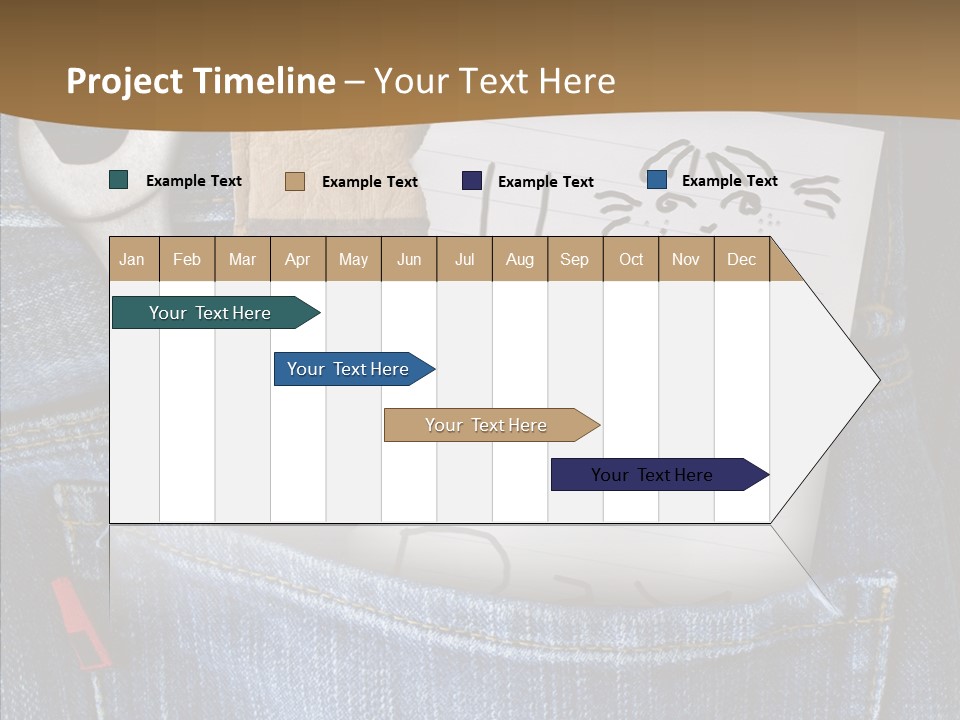 Project Timeline – Your Text Here

Example Text
Example Text
Example Text
Example Text

| Jan | Feb | Mar | Apr | May | Jun | Jul | Aug | Sep | Oct | Nov | Dec |
|---|---|---|---|---|---|---|---|---|---|---|---|

Your Text Here

Your Text Here

Your Text Here

Your Text Here